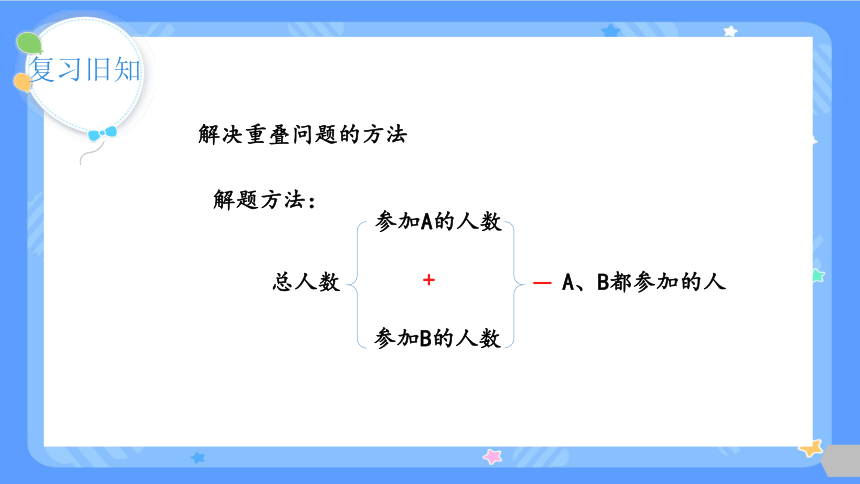 复习旧知

解决重叠问题的方法

解题方法：

总人数

参加A的人数

+

参加B的人数

— A、B都参加的人